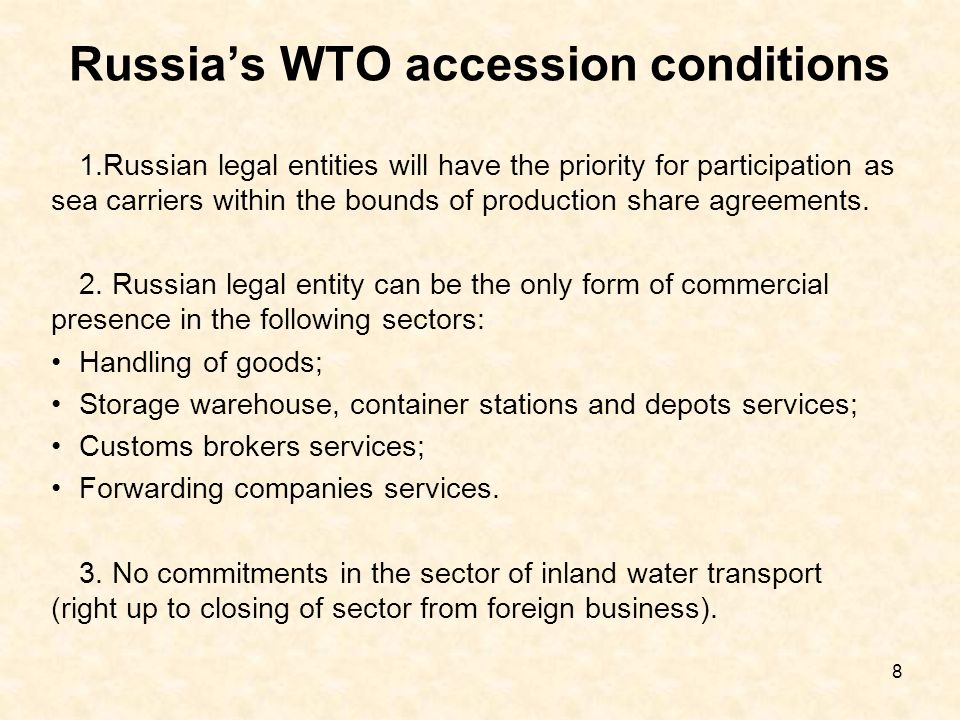 Russia’s WTO accession conditions

1.Russian legal entities will have the priority for participation as sea carriers within the bounds of production share agreements.

2. Russian legal entity can be the only form of commercial presence in the following sectors:

• Handling of goods;
• Storage warehouse, container stations and depots services;
• Customs brokers services;
• Forwarding companies services.

3. No commitments in the sector of inland water transport (right up to closing of sector from foreign business).

8